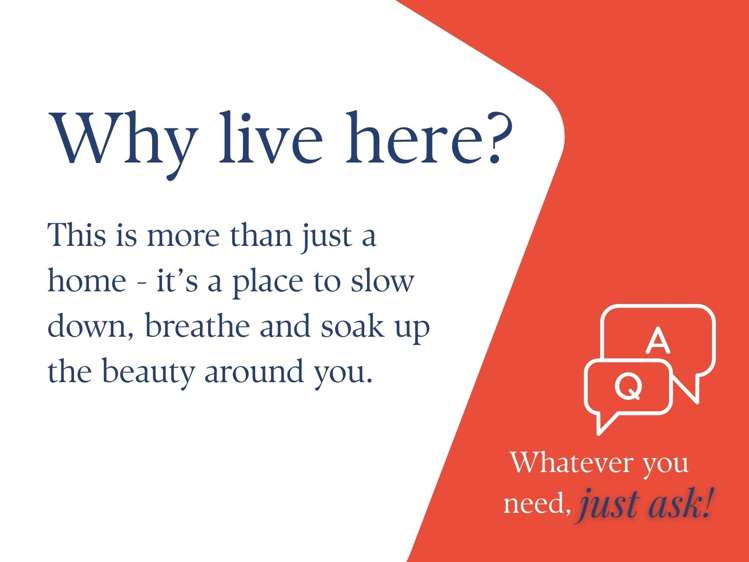 Why live here?

This is more than just a home - it's a place to slow down, breathe and soak up the beauty around you.

A

Q

Whatever you need, just ask!